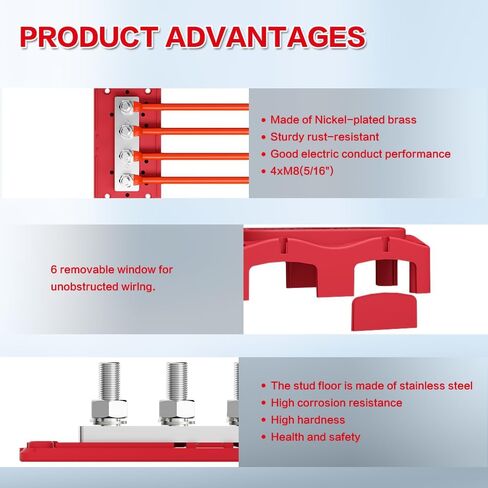 PRODUCT ADVANTAGES

• Made of Nickel-plated brass
• Sturdy rust-resistant
• Good electric conduct performance
• 4xM8(5/16")

6 removable window for unobstructed wiring.

• The stud floor is made of stainless steel
• High corrosion resistance
• High hardness
• Health and safety